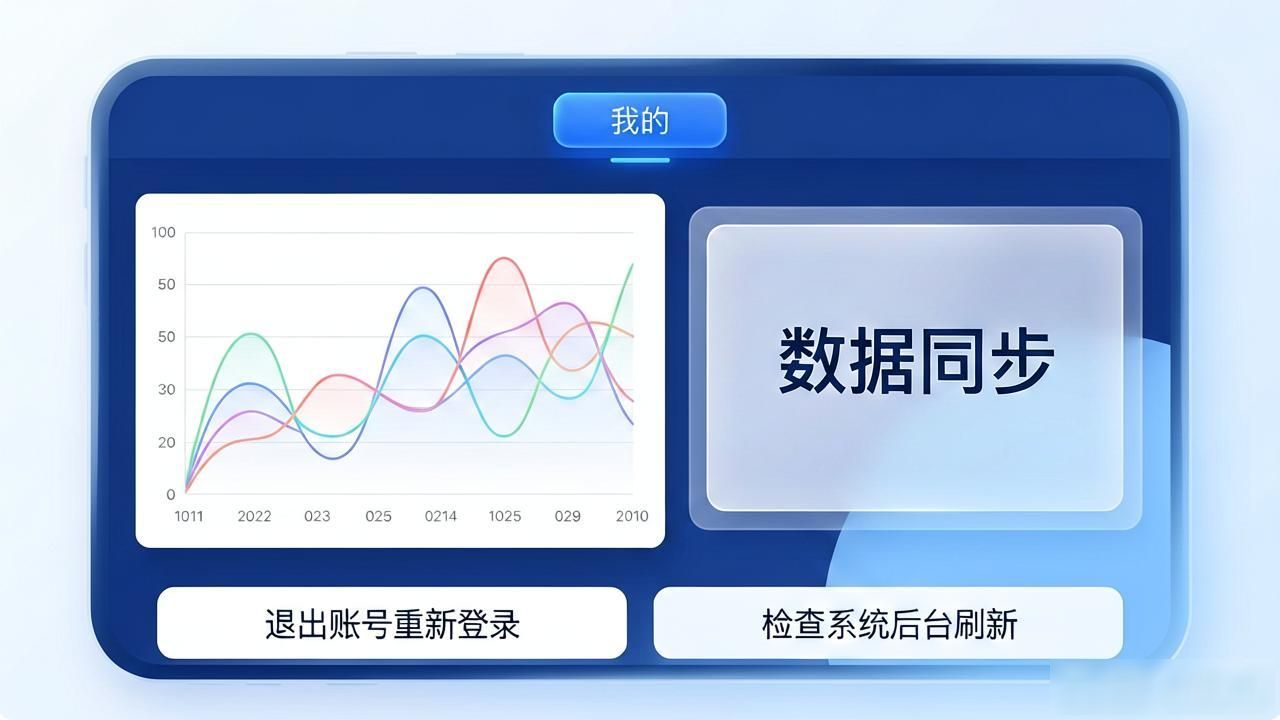 我的

100
50
50
30
20
0
1011 2022 023 025 0214 1025 029 2010

数据同步

退出账号重新登录

检查系统后台刷新